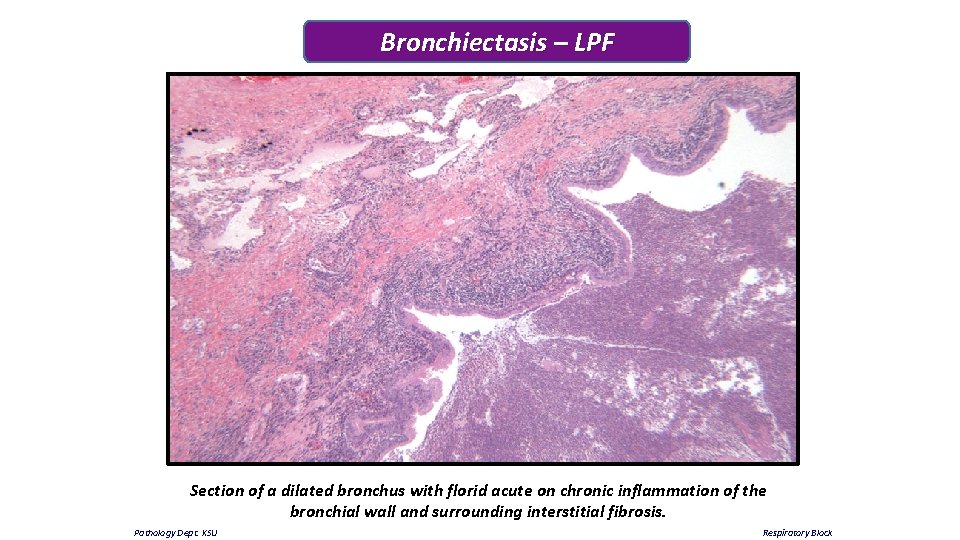 Bronchiectasis – LPF

Section of a dilated bronchus with florid acute on chronic inflammation of the bronchial wall and surrounding interstitial fibrosis.

Pathology Dept. KSU

Respiratory Block